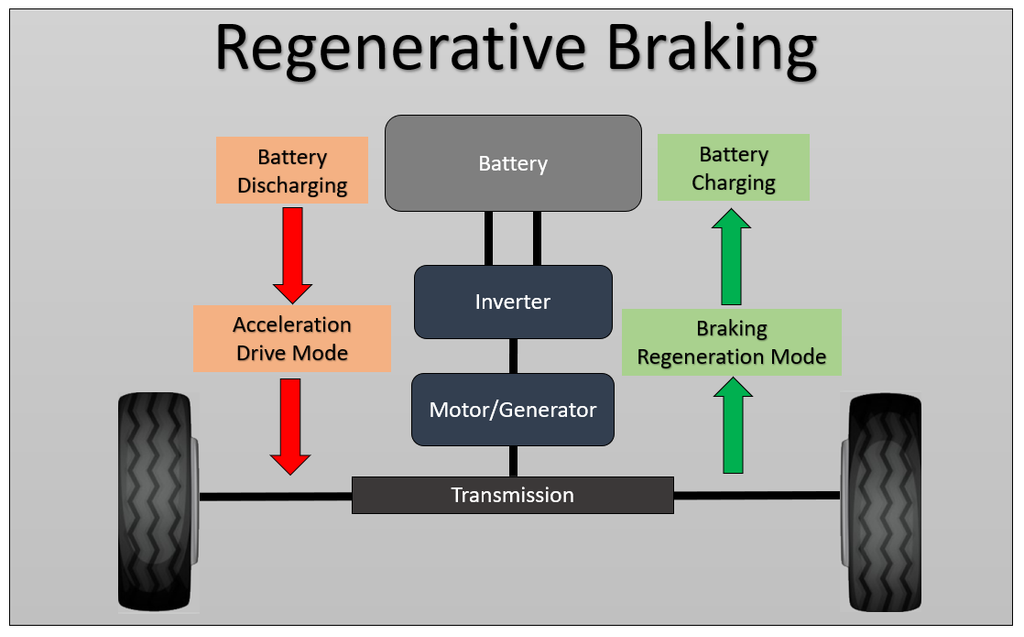 Regenerative Braking

Battery Discharging

Acceleration Drive Mode

Battery

Inverter

Motor/Generator

Transmission

Battery Charging

Braking Regeneration Mode